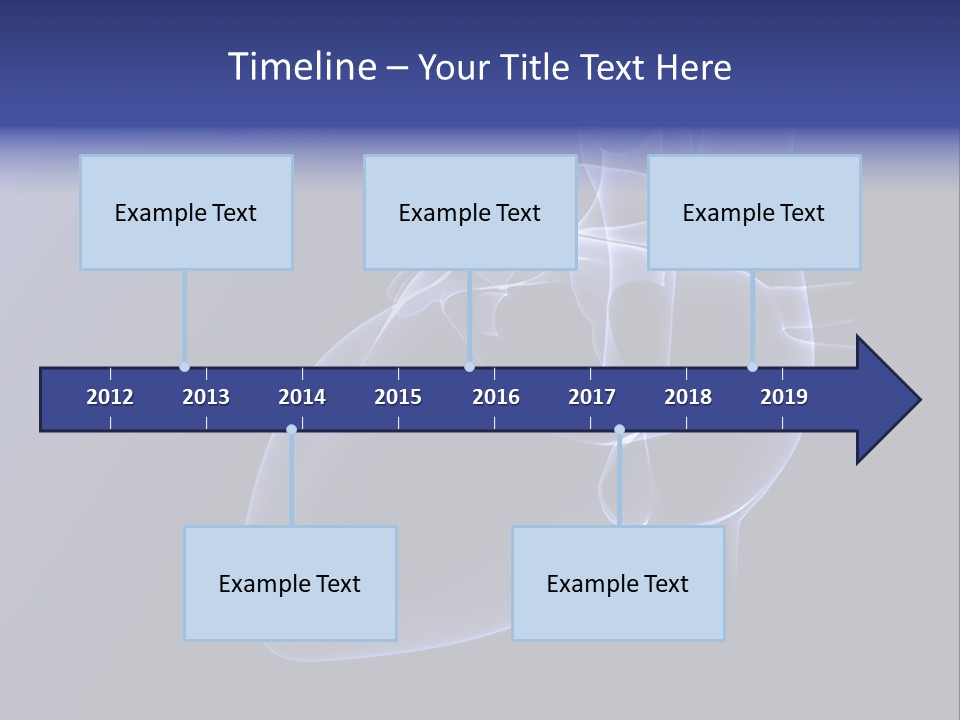 Timeline – Your Title Text Here

Example Text

Example Text

Example Text

2012 2013 2014 2015 2016 2017 2018 2019

Example Text

Example Text